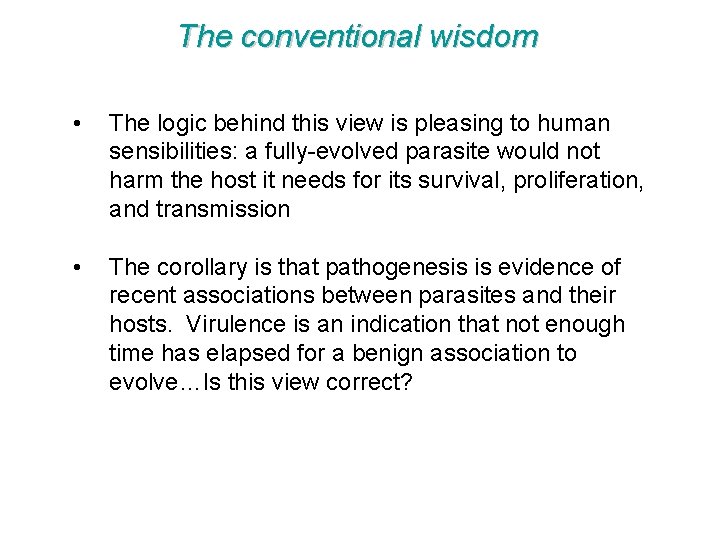 The conventional wisdom

• The logic behind this view is pleasing to human sensibilities: a fully-evolved parasite would not harm the host it needs for its survival, proliferation, and transmission

• The corollary is that pathogenesis is evidence of recent associations between parasites and their hosts. Virulence is an indication that not enough time has elapsed for a benign association to evolve…Is this view correct?